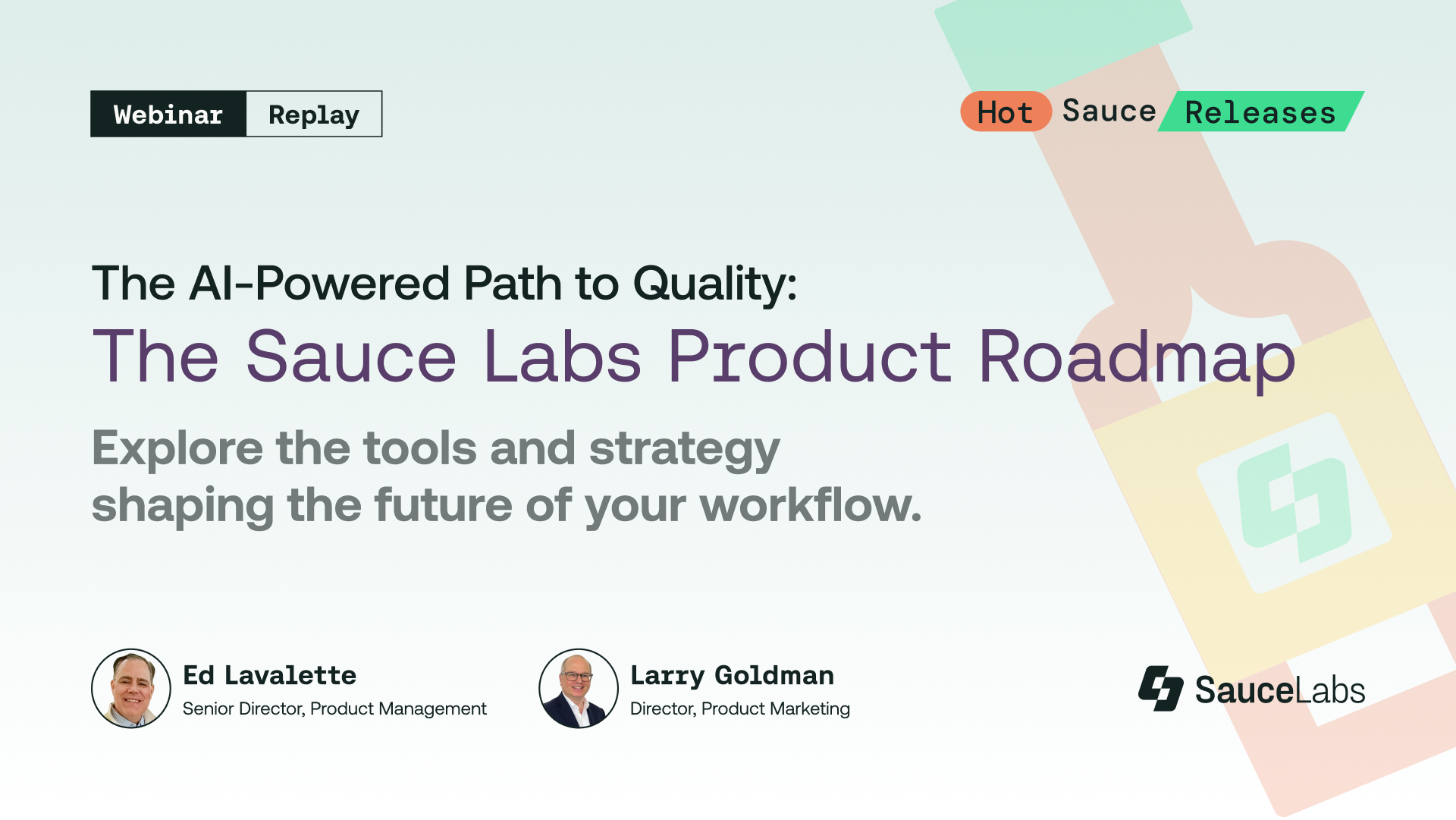 Webinar Replay

Hot Sauce Releases

The AI-Powered Path to Quality:
The Sauce Labs Product Roadmap

Explore the tools and strategy shaping the future of your workflow.

Ed Lavalette
Senior Director, Product Management

Larry Goldman
Director, Product Marketing

SauceLabs